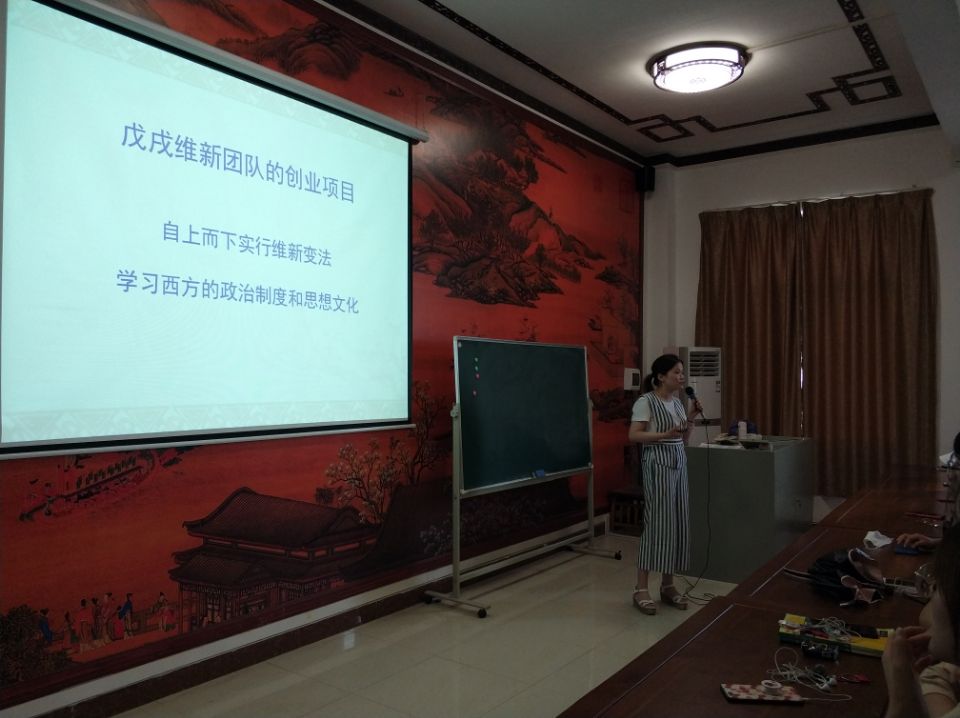 戊戌维新团队的创业项目

自上而下实行维新变法

学习西方的政治制度和思想文化